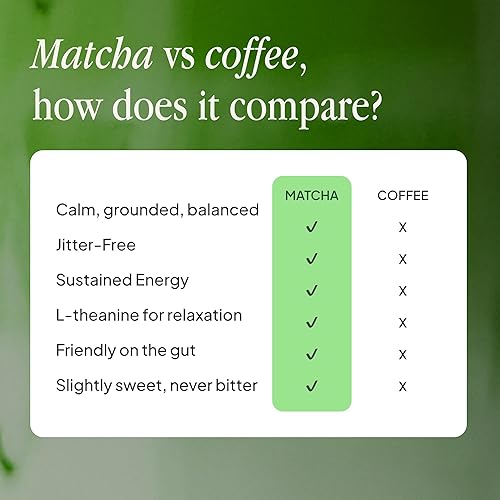 Matcha vs coffee, how does it compare?

| | MATCHA | COFFEE |
|---|---|---|
| Calm, grounded, balanced | ✓ | X |
| Jitter-Free | ✓ | X |
| Sustained Energy | ✓ | X |
| L-theanine for relaxation | ✓ | X |
| Friendly on the gut | ✓ | X |
| Slightly sweet, never bitter | ✓ | X |